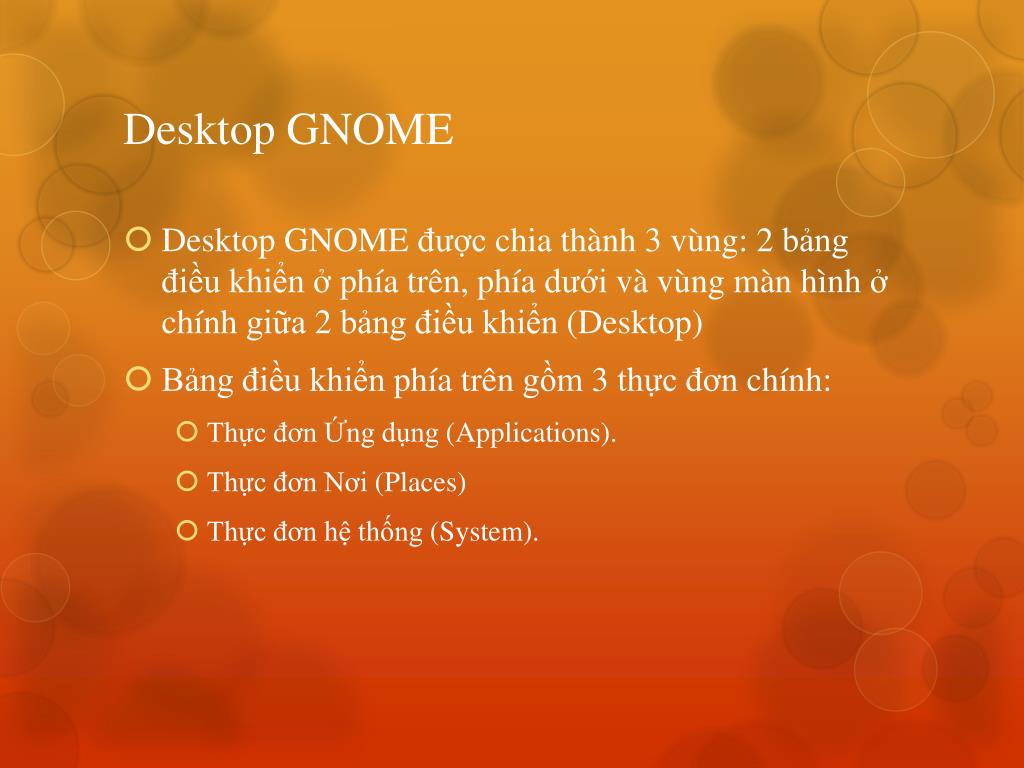 Desktop GNOME

Desktop GNOME được chia thành 3 vùng: 2 bảng điều khiển ở phía trên, phía dưới và vùng màn hình ở chính giữa 2 bảng điều khiển (Desktop)

Bảng điều khiển phía trên gồm 3 thực đơn chính:

Thực đơn Ứng dụng (Applications).

Thực đơn Nơi (Places)

Thực đơn hệ thống (System).